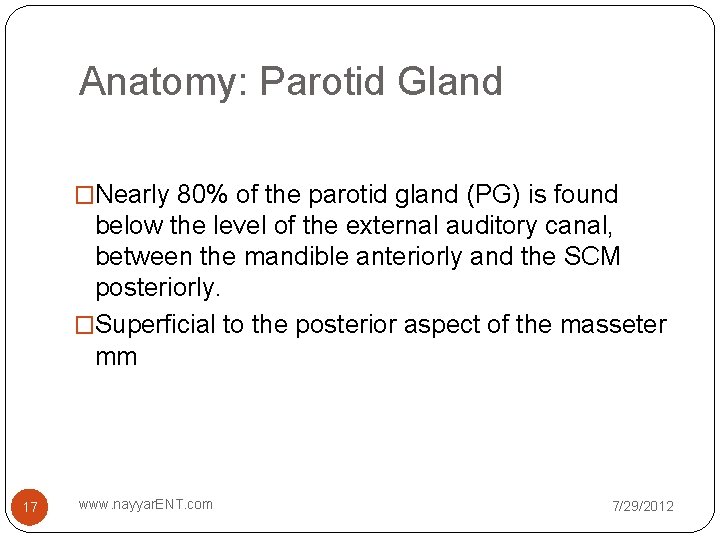 Anatomy: Parotid Gland

□Nearly 80% of the parotid gland (PG) is found below the level of the external auditory canal, between the mandible anteriorly and the SCM posteriorly.

□Superficial to the posterior aspect of the masseter mm

17 www.nayyarENT.com 7/29/2012